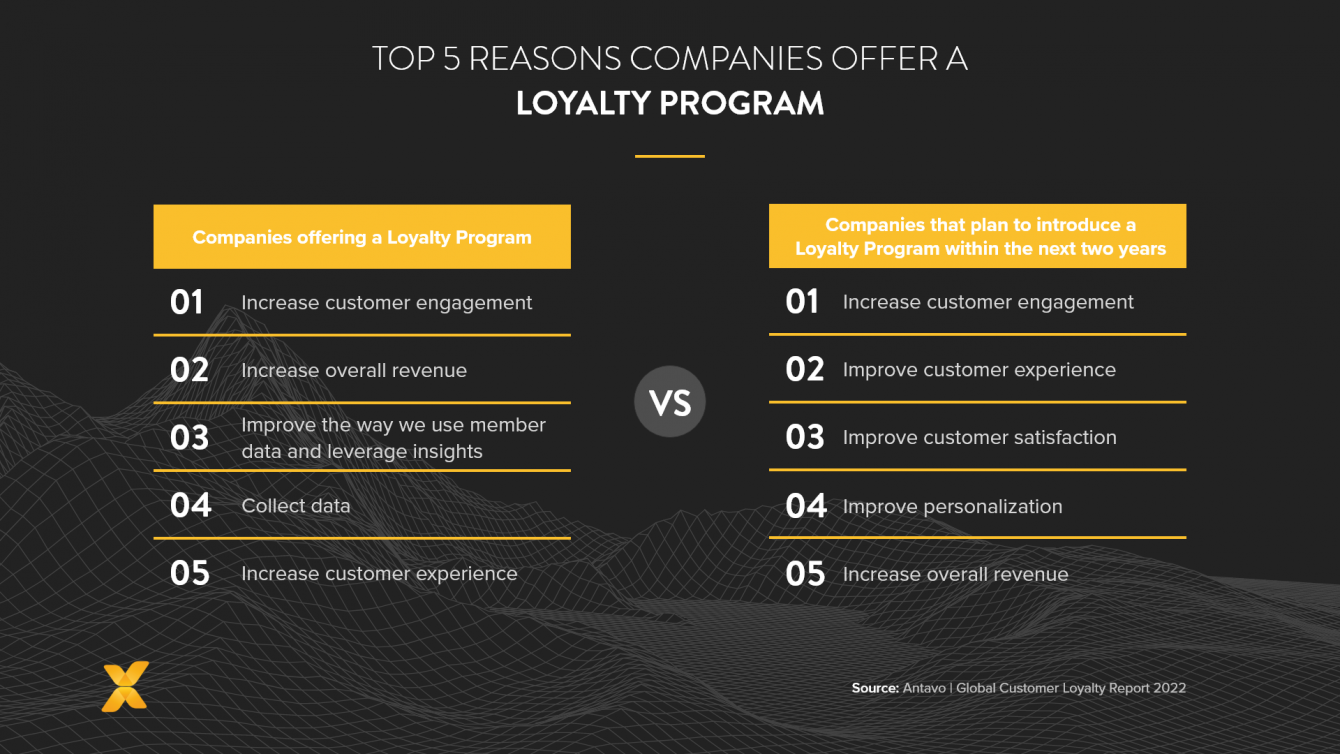 TOP 5 REASONS COMPANIES OFFER A
LOYALTY PROGRAM

Companies offering a Loyalty Program

01 Increase customer engagement

02 Increase overall revenue

03 Improve the way we use member data and leverage insights

04 Collect data

05 Increase customer experience

VS

Companies that plan to introduce a Loyalty Program within the next two years

01 Increase customer engagement

02 Improve customer experience

03 Improve customer satisfaction

04 Improve personalization

05 Increase overall revenue

Source: Antavo | Global Customer Loyalty Report 2022